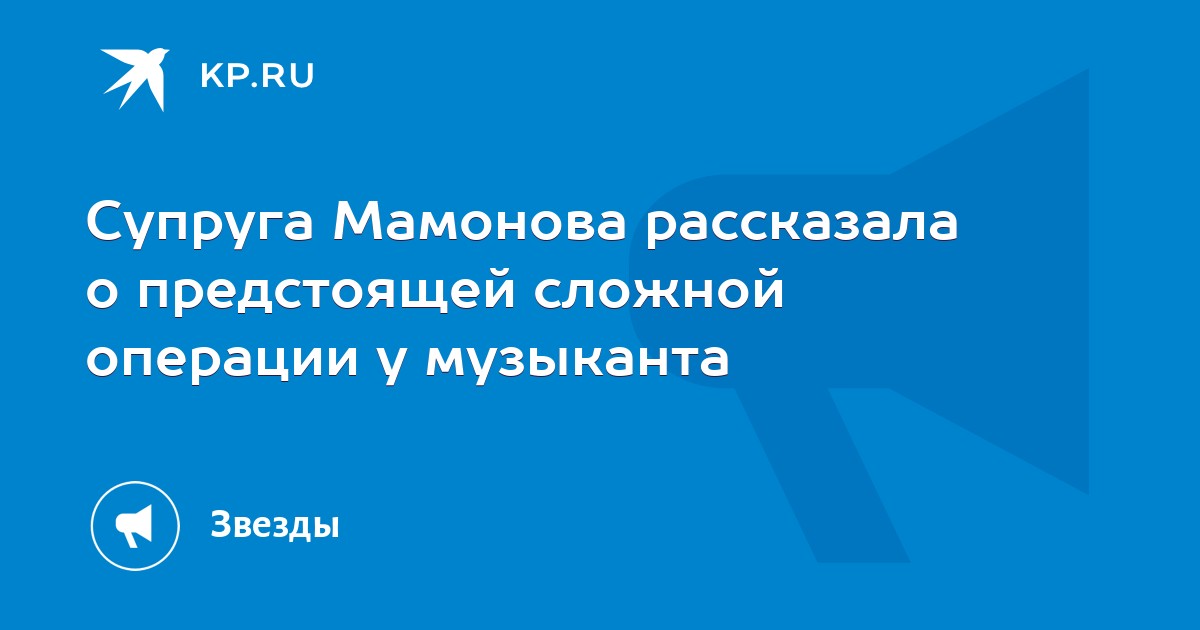 KP.RU

Супруга Мамонова рассказала о предстоящей сложной операции у музыканта

Звезды